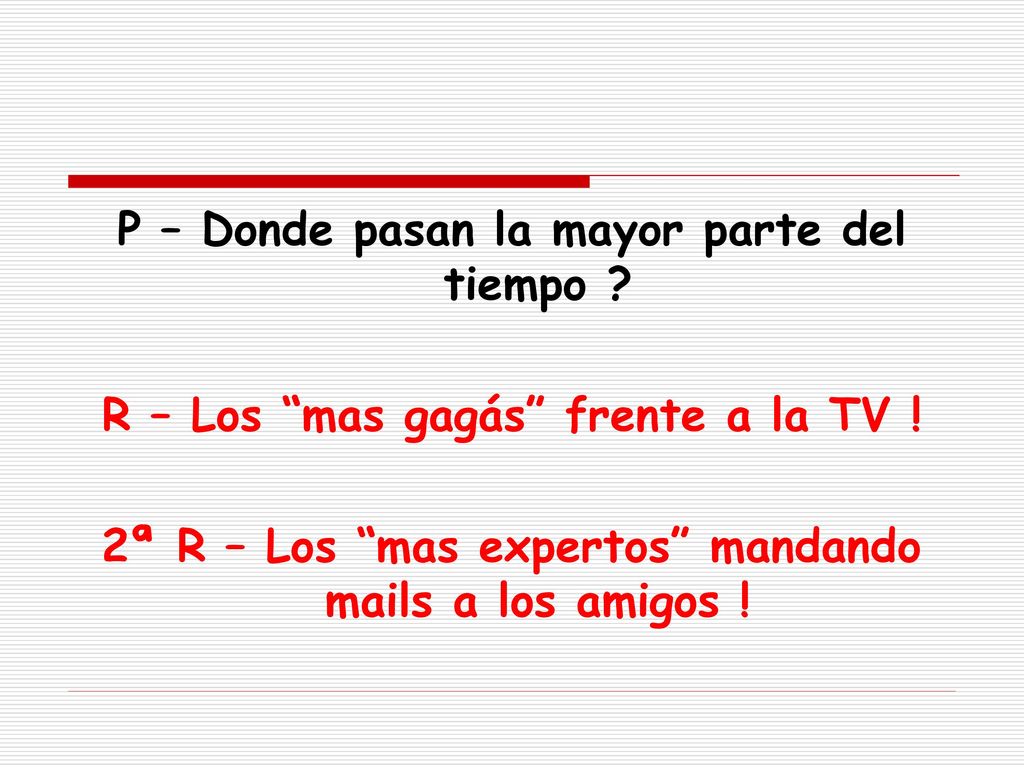 P – Donde pasan la mayor parte del tiempo ?

R – Los “mas gagás” frente a la TV !

2ª R – Los “mas expertos” mandando mails a los amigos !